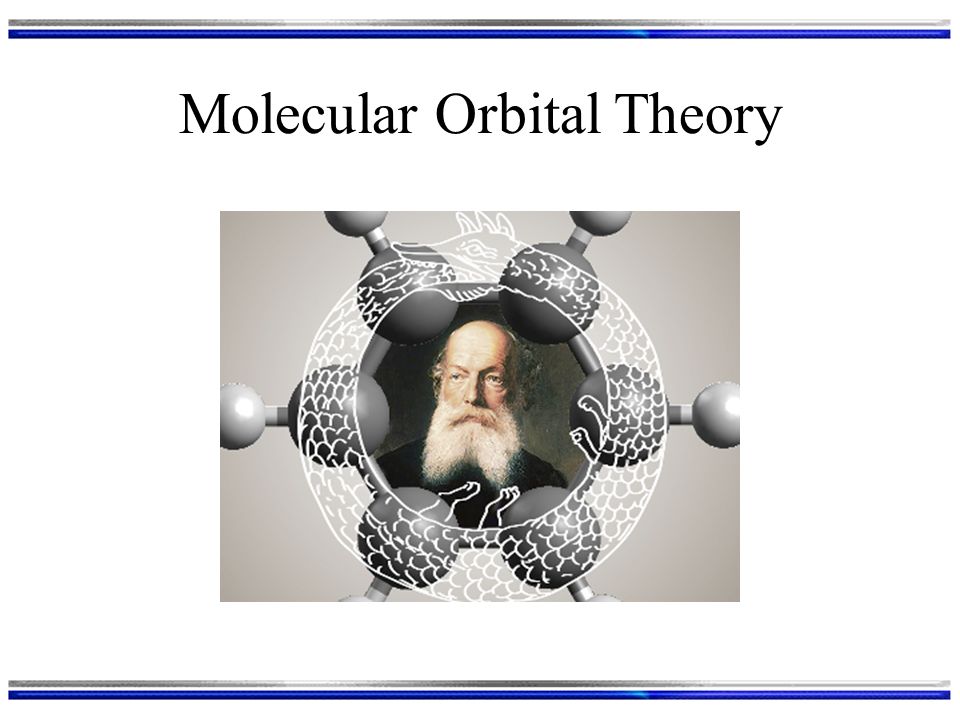 Molecular Orbital Theory